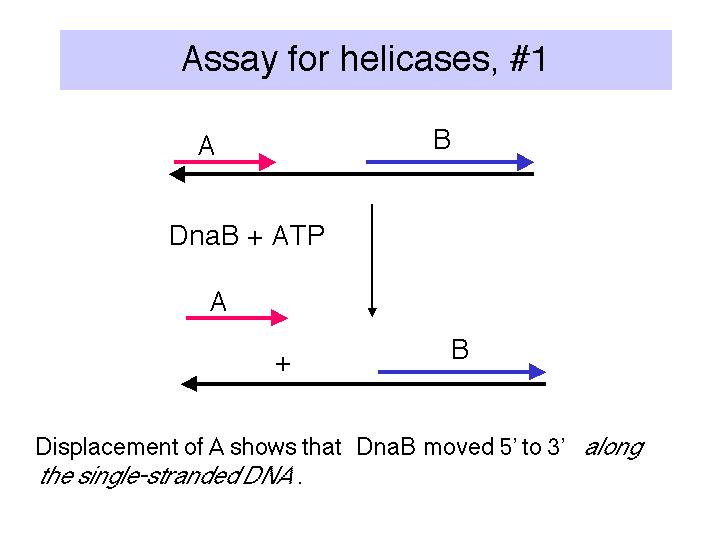 Assay for helicases, #1

A

B

DnaB + ATP

A

+

B

Displacement of A shows that DnaB moved 5' to 3' along the single-stranded DNA.